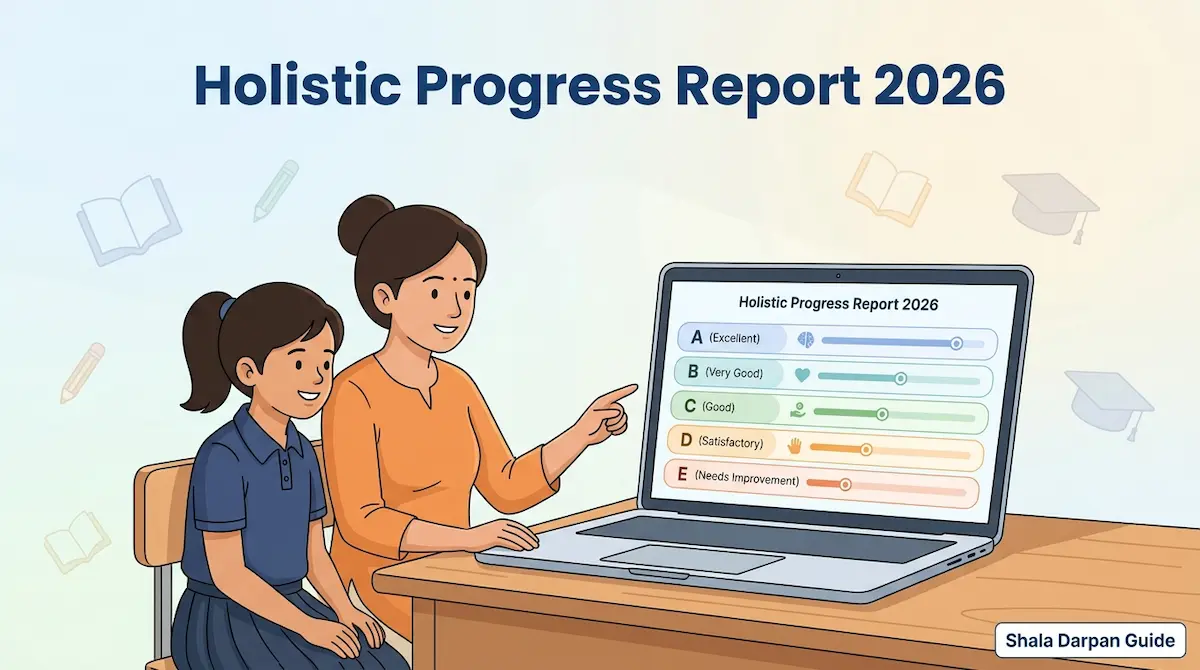 Holistic Progress Report 2026

Holistic Progress Report 2026

A (Excellent)

B (Very Good)

C (Good)

D (Satisfactory)

E (Needs Improvement)

Shala Darpan Guide